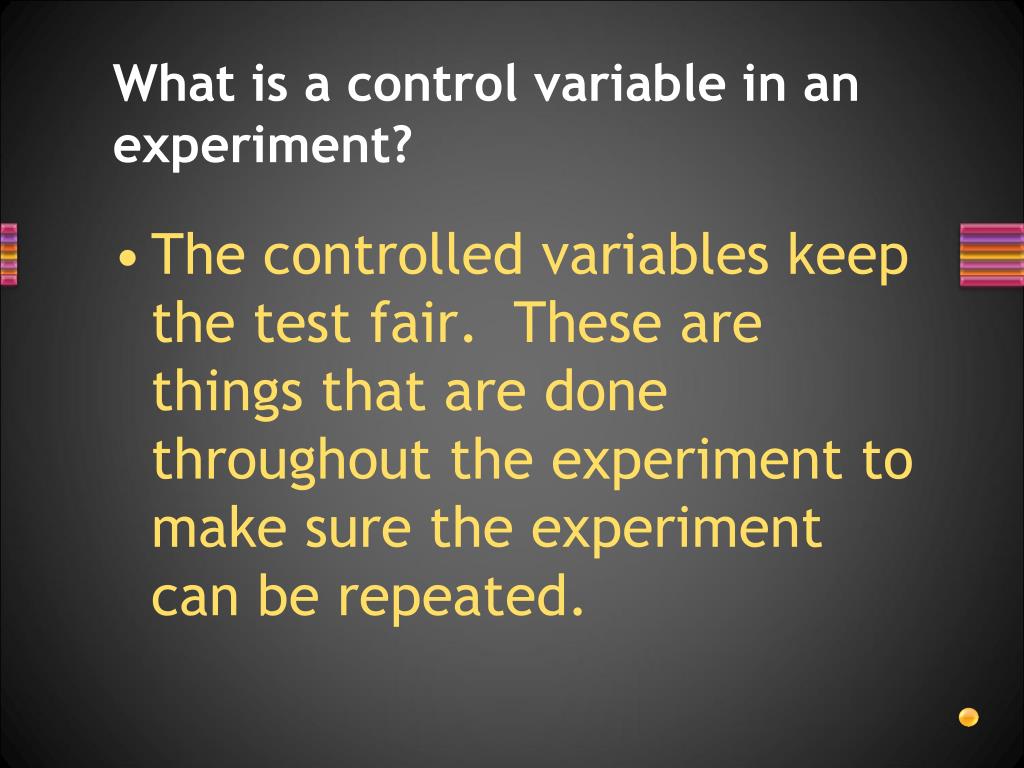 What is a control variable in an experiment?

• The controlled variables keep the test fair.  These are things that are done throughout the experiment to make sure the experiment can be repeated.